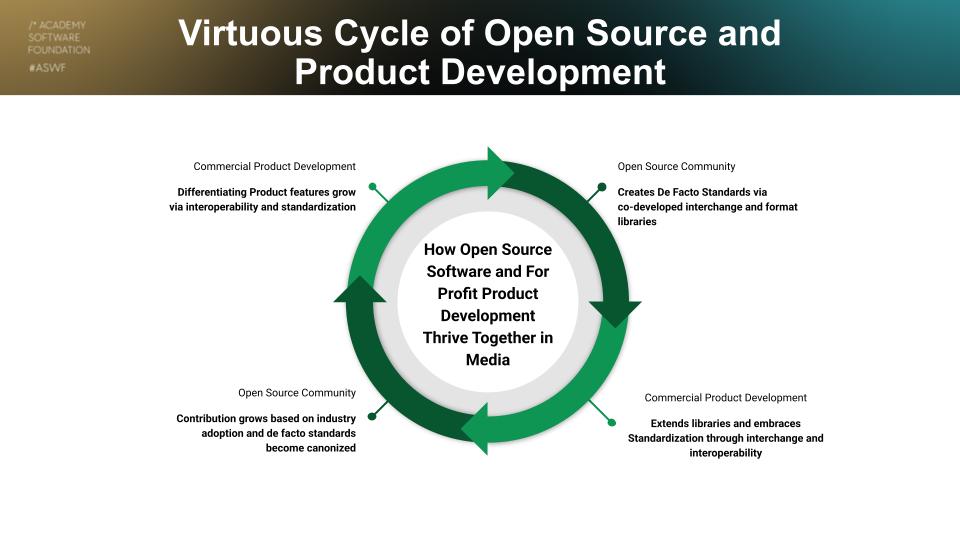 /* ACADEMY
SOFTWARE
FOUNDATION
#ASWF

Virtuous Cycle of Open Source and Product Development

Commercial Product Development

Differentiating Product features grow via interoperability and standardization

Open Source Community

Creates De Facto Standards via co-developed interchange and format libraries

How Open Source Software and For Profit Product Development Thrive Together in Media

Open Source Community

Contribution grows based on industry adoption and de facto standards become canonized

Commercial Product Development

Extends libraries and embraces Standardization through interchange and interoperability